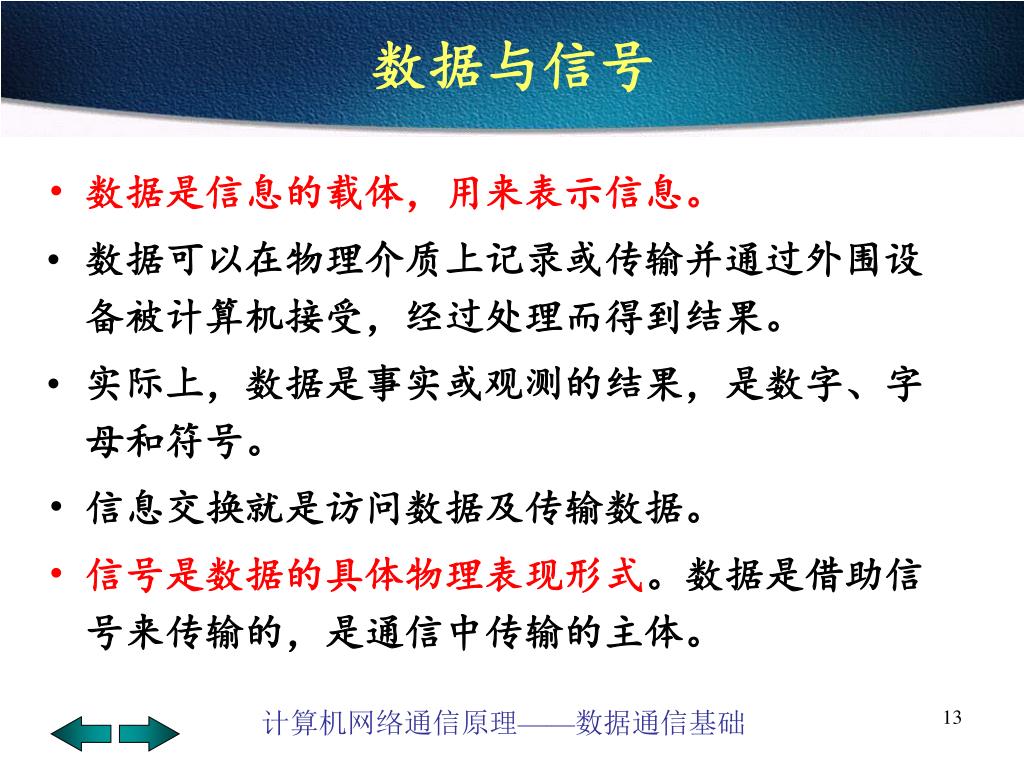 数据与信号

• 数据是信息的载体，用来表示信息。

• 数据可以在物理介质上记录或传输并通过外围设备被计算机接受，经过处理而得到结果。

• 实际上，数据是事实或观测的结果，是数字、字母和符号。

• 信息交换就是访问数据及传输数据。

• 信号是数据的具体物理表现形式。数据是借助信号来传输的，是通信中传输的主体。

计算机网络通信原理——数据通信基础

13